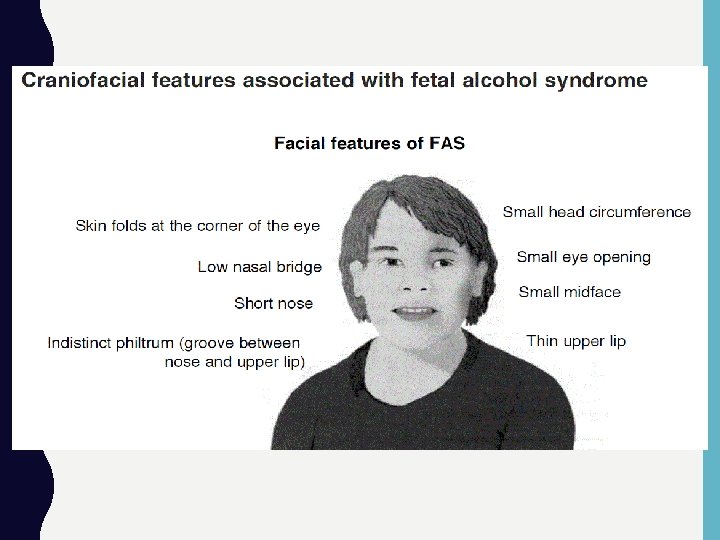 Craniofacial features associated with fetal alcohol syndrome

Facial features of FAS

Skin folds at the corner of the eye

Low nasal bridge

Short nose

Indistinct philtrum (groove between nose and upper lip)

Small head circumference

Small eye opening

Small midface

Thin upper lip